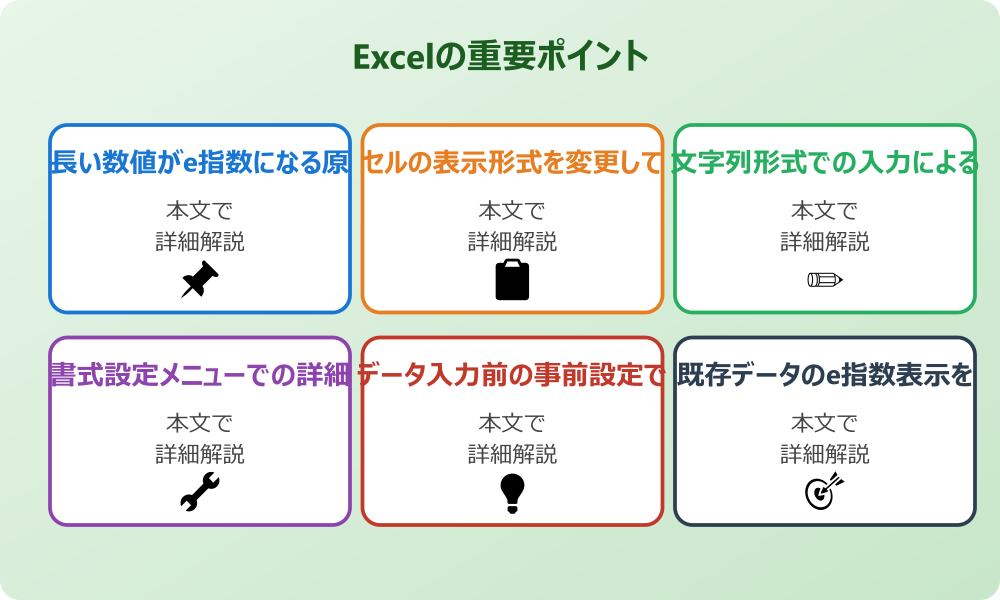 Excelの重要ポイント

長い数値がe指数になる原

本文で
詳細解説

セルの表示形式を変更して

本文で
詳細解説

文字列形式での入力による

本文で
詳細解説

書式設定メニューでの詳細

本文で
詳細解説

データ入力前の事前設定で

本文で
詳細解説

既存データのe指数表示を

本文で
詳細解説